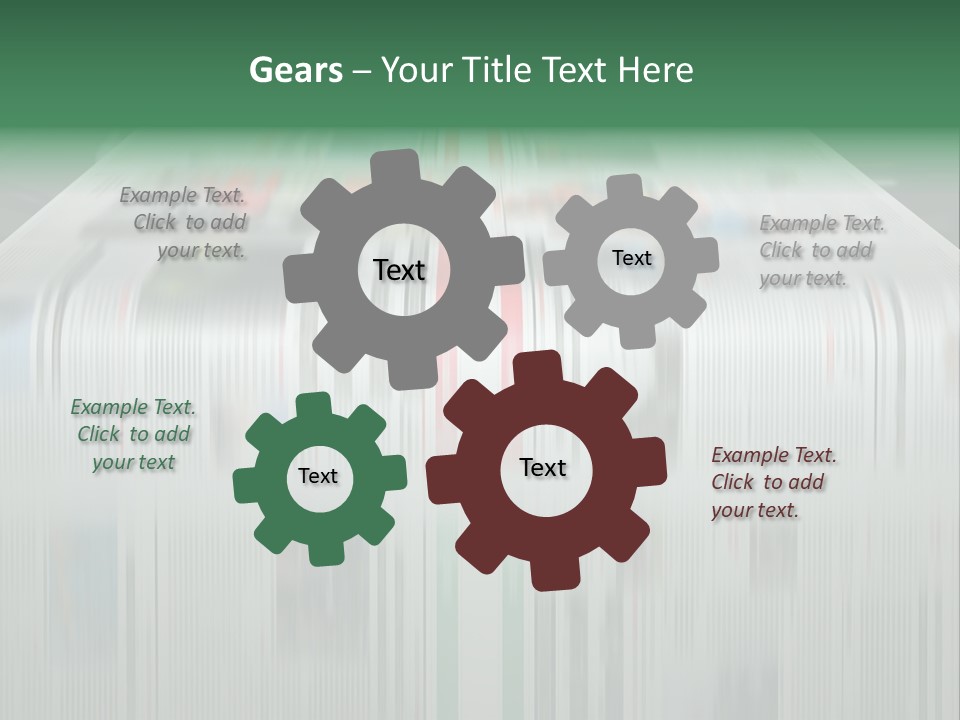 Gears – Your Title Text Here

Example Text. Click to add your text.

Text

Text

Example Text. Click to add your text.

Example Text. Click to add your text

Text

Text

Example Text. Click to add your text.